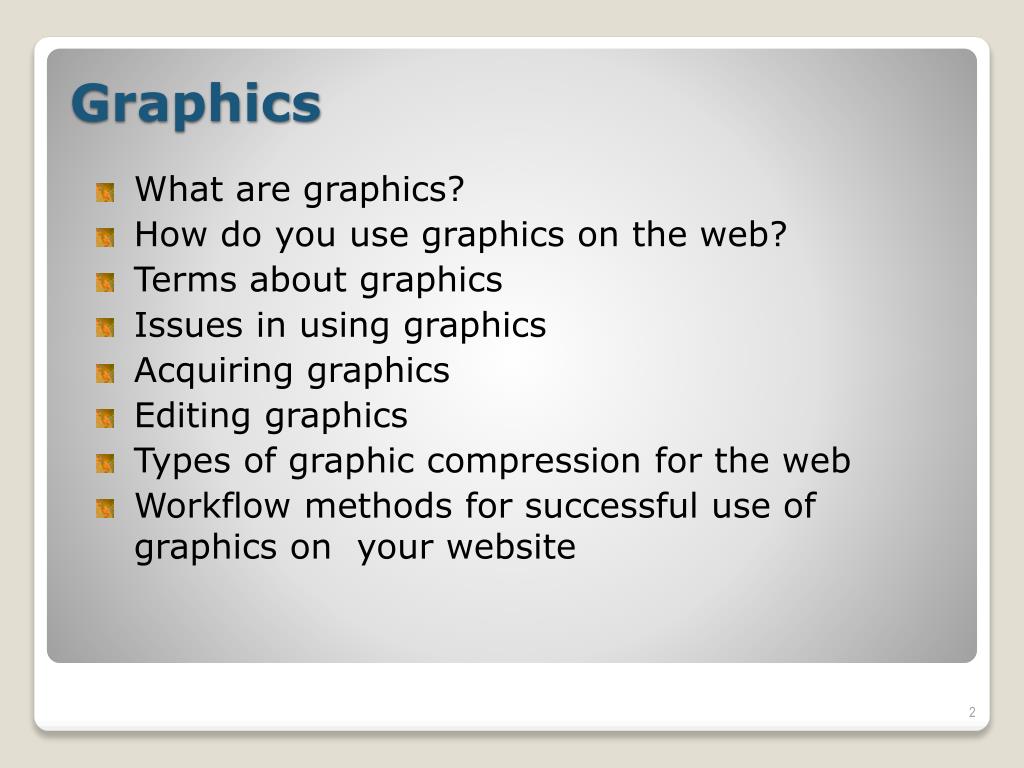 Graphics

What are graphics?
How do you use graphics on the web?
Terms about graphics
Issues in using graphics
Acquiring graphics
Editing graphics
Types of graphic compression for the web
Workflow methods for successful use of graphics on  your website

2